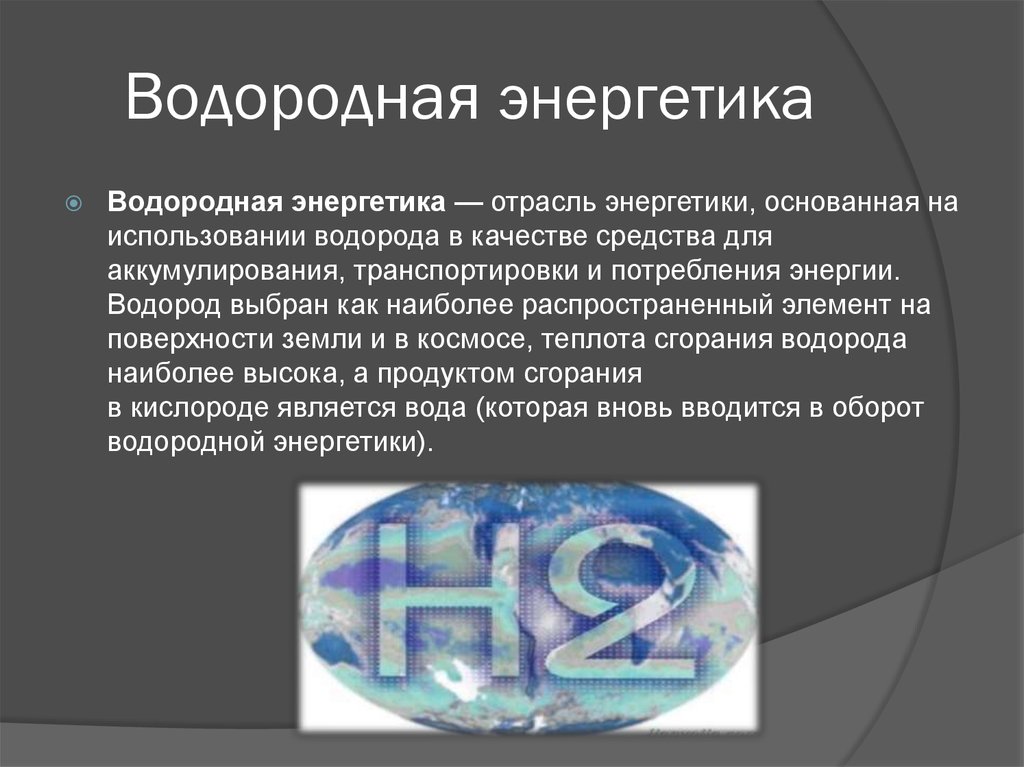 Водородная энергетика

Водородная энергетика — отрасль энергетики, основанная на использовании водорода в качестве средства для аккумулирования, транспортировки и потребления энергии. Водород выбран как наиболее распространенный элемент на поверхности земли и в космосе, теплота сгорания водорода наиболее высока, а продуктом сгорания в кислороде является вода (которая вновь вводится в оборот водородной энергетики).

H2